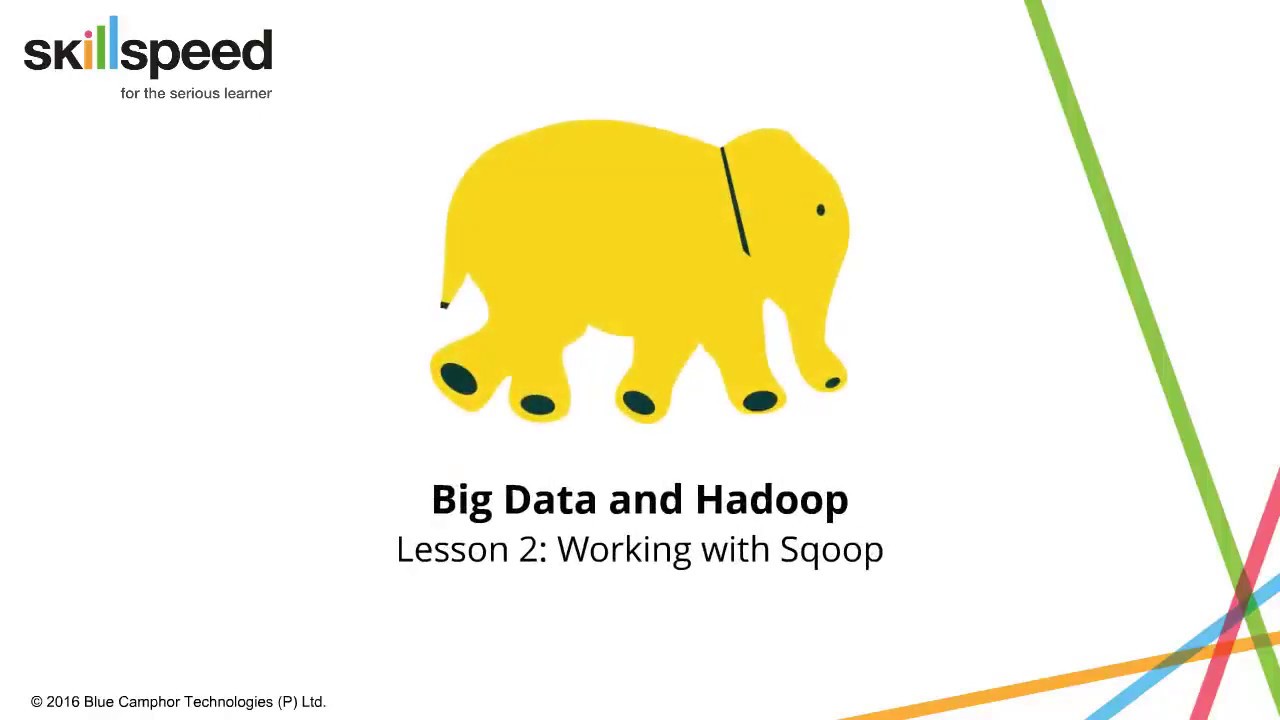 skillspeed
for the serious learner

Big Data and Hadoop
Lesson 2: Working with Sqoop

© 2016 Blue Camphor Technologies (P) Ltd.